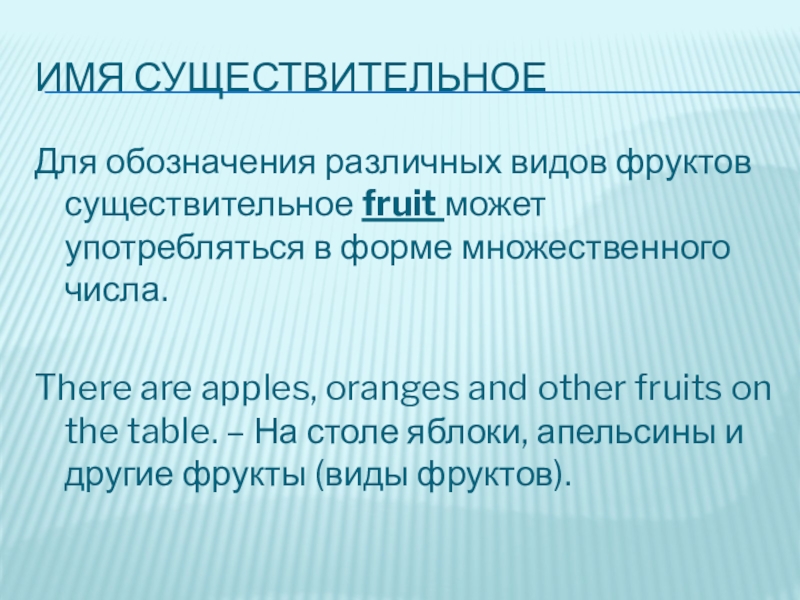 ИМЯ СУЩЕСТВИТЕЛЬНОЕ

Для обозначения различных видов фруктов существительное fruit может употребляться в форме множественного числа.

There are apples, oranges and other fruits on the table. – На столе яблоки, апельсины и другие фрукты (виды фруктов).